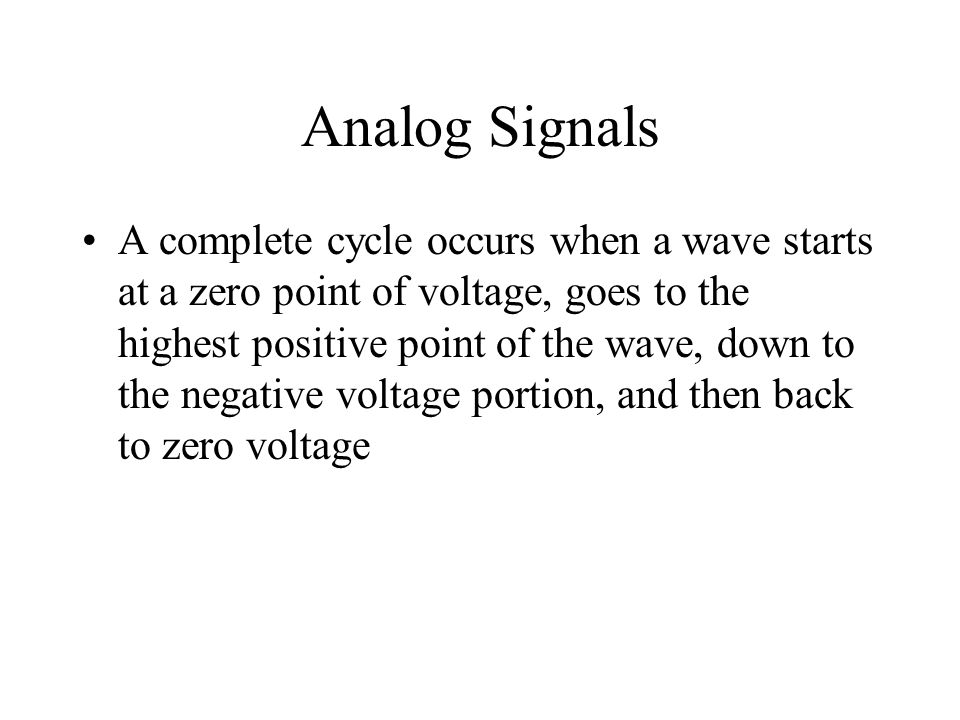 Analog Signals

• A complete cycle occurs when a wave starts at a zero point of voltage, goes to the highest positive point of the wave, down to the negative voltage portion, and then back to zero voltage